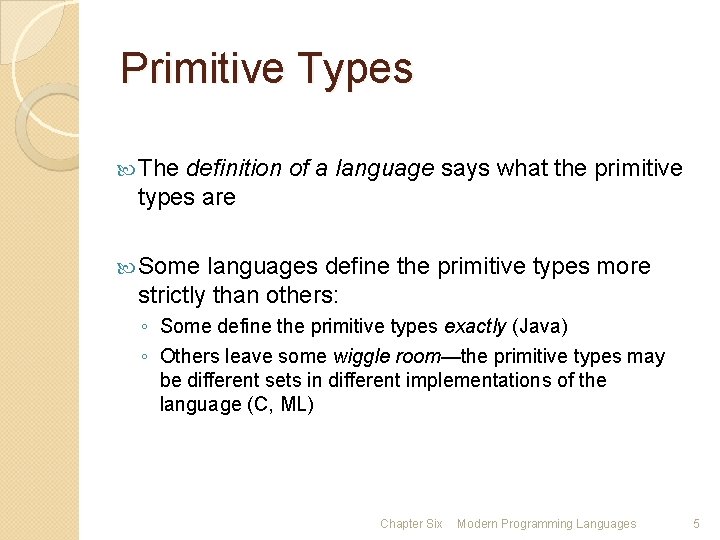 Primitive Types

The definition of a language says what the primitive types are

Some languages define the primitive types more strictly than others:

◦ Some define the primitive types exactly (Java)
◦ Others leave some wiggle room—the primitive types may be different sets in different implementations of the language (C, ML)

Chapter Six Modern Programming Languages 5